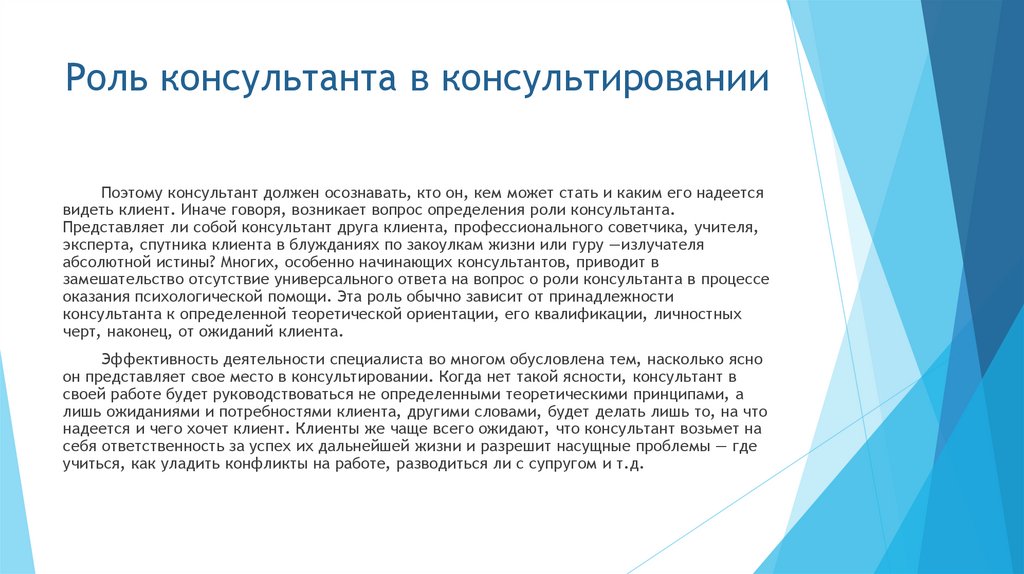 Роль консультанта в консультировании

Поэтому консультант должен осознавать, кто он, кем может стать и каким его надеется видеть клиент. Иначе говоря, возникает вопрос определения роли консультанта. Представляет ли собой консультант друга клиента, профессионального советчика, учителя, эксперта, спутника клиента в блужданиях по закоулкам жизни или гуру —излучателя абсолютной истины? Многих, особенно начинающих консультантов, приводит в замешательство отсутствие универсального ответа на вопрос о роли консультанта в процессе оказания психологической помощи. Эта роль обычно зависит от принадлежности консультанта к определенной теоретической ориентации, его квалификации, личностных черт, наконец, от ожиданий клиента.

Эффективность деятельности специалиста во многом обусловлена тем, насколько ясно он представляет свое место в консультировании. Когда нет такой ясности, консультант в своей работе будет руководствоваться не определенными теоретическими принципами, а лишь ожиданиями и потребностями клиента, другими словами, будет делать лишь то, на что надеется и чего хочет клиент. Клиенты же чаще всего ожидают, что консультант возьмет на себя ответственность за успех их дальнейшей жизни и разрешит насущные проблемы — где учиться, как уладить конфликты на работе, разводиться ли с супругом и т.д.